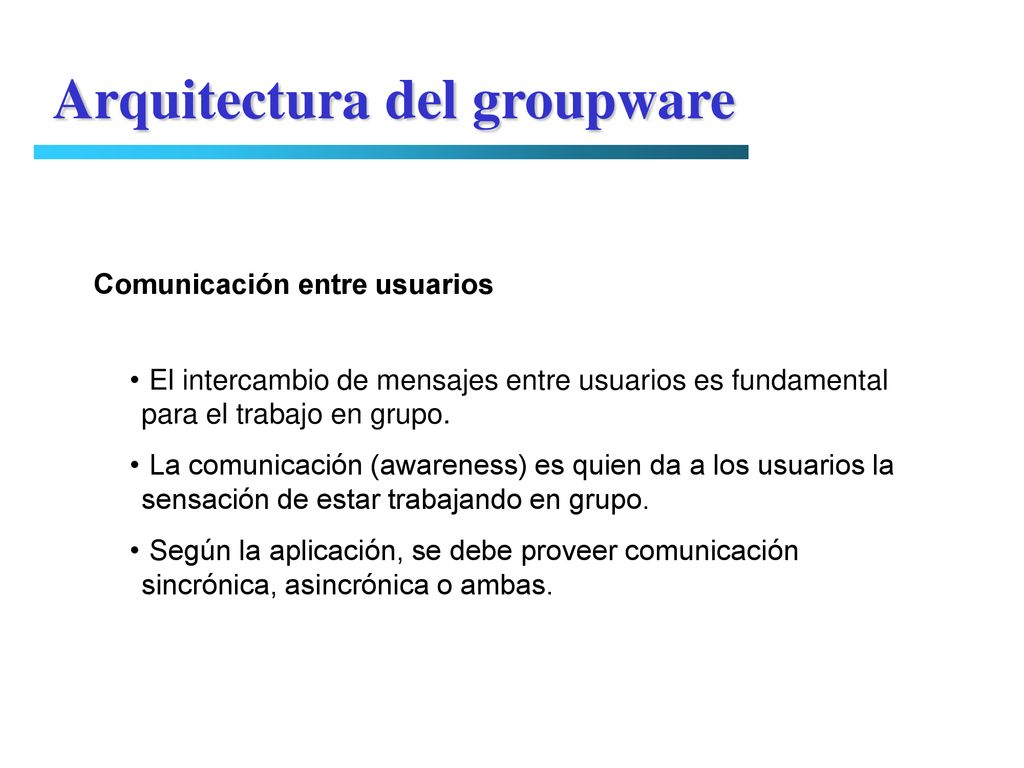 Arquitectura del groupware

Comunicación entre usuarios

• El intercambio de mensajes entre usuarios es fundamental para el trabajo en grupo.

• La comunicación (awareness) es quien da a los usuarios la sensación de estar trabajando en grupo.

• Según la aplicación, se debe proveer comunicación sincrónica, asincrónica o ambas.